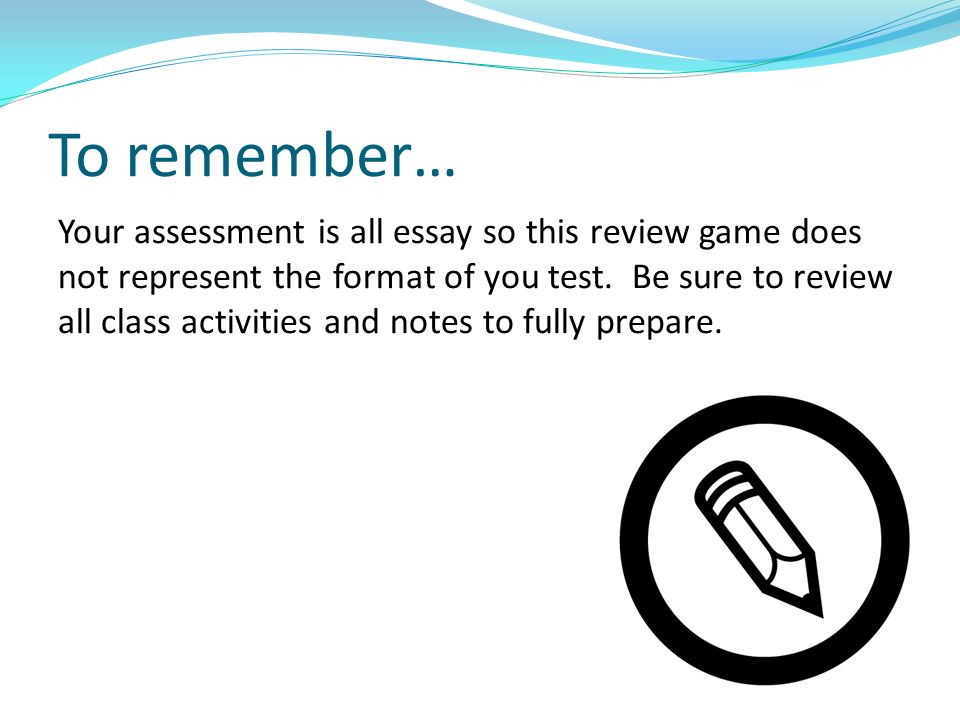 To remember…

Your assessment is all essay so this review game does not represent the format of you test.  Be sure to review all class activities and notes to fully prepare.